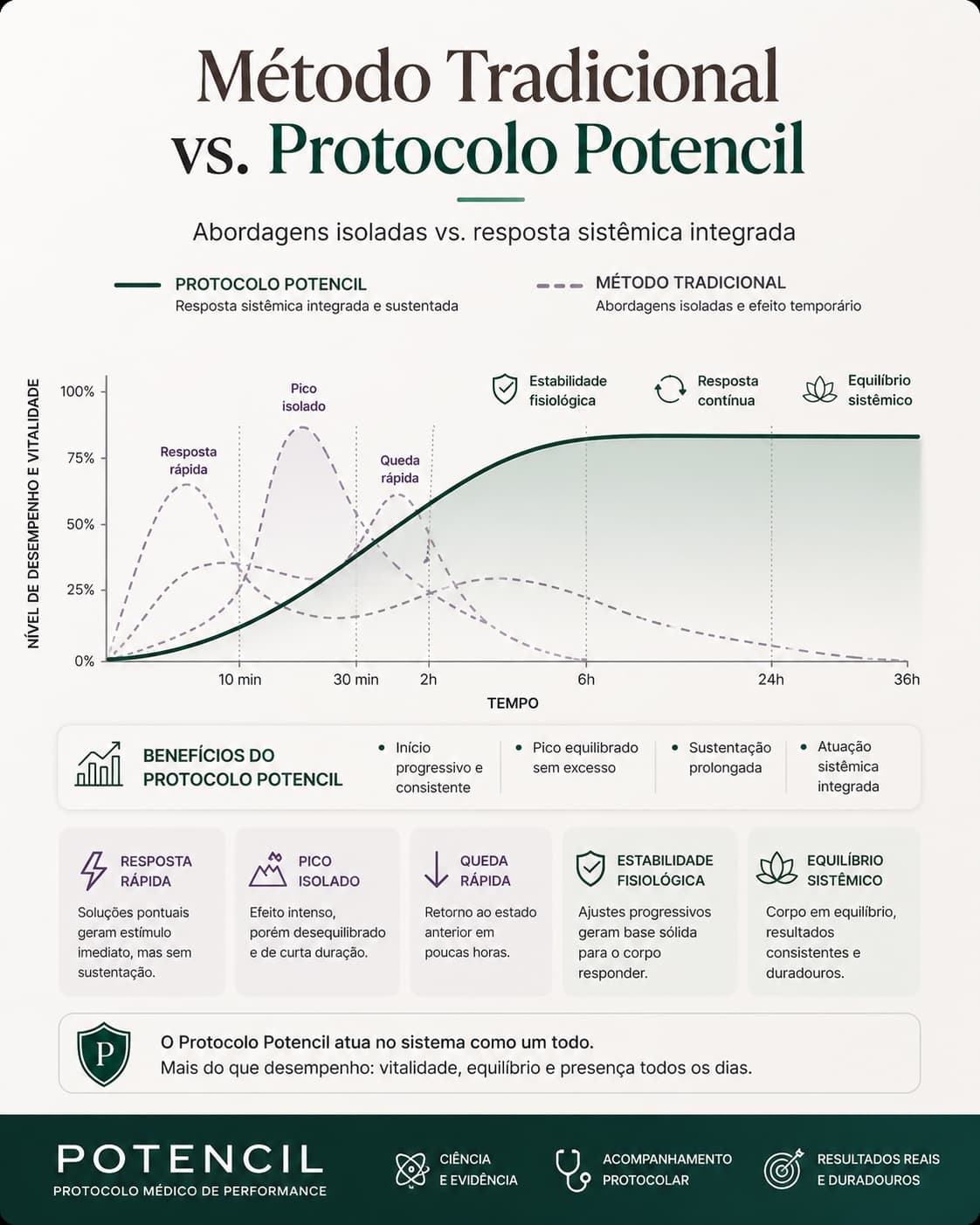 Método Tradicional vs. Protocolo Potencil

Abordagens isoladas vs. resposta sistêmica integrada

PROTOCOLO POTENCIL
Resposta sistêmica integrada e sustentada

MÉTODO TRADICIONAL
Abordagens isoladas e efeito temporário

NÍVEL DE DESEMPENHO E VITALIDADE

100%
75%
50%
25%
0%

Resposta rápida
Pico isolado
Queda rápida

Estabilidade fisiológica
Resposta contínua
Equilíbrio sistêmico

10 min
30 min
2h
6h
24h
36h

TEMPO

BENEFÍCIOS DO PROTOCOLO POTENCIL
• Início progressivo e consistente
• Pico equilibrado sem excesso
• Sustentação prolongada
• Atuação sistêmica integrada

RESPOSTA RÁPIDA
Soluções pontuais geram estímulo imediato, mas sem sustentação.

PICO ISOLADO
Efeito intenso, porém desequilibrado e de curta duração.

QUEDA RÁPIDA
Retorno ao estado anterior em poucas horas.

ESTABILIDADE FISIOLÓGICA
Ajustes progressivos geram base sólida para o corpo responder.

EQUILÍBRIO SISTÊMICO
Corpo em equilíbrio, resultados consistentes e duradouros.

P
O Protocolo Potencil atua no sistema como um todo.
Mais do que desempenho: vitalidade, equilíbrio e presença todos os dias.

POTENCIL
PROTOCOLO MÉDICO DE PERFORMANCE

CIÊNCIA E EVIDÊNCIA
ACOMPANHAMENTO PROTOCOLAR
RESULTADOS REAIS E DURADOUROS